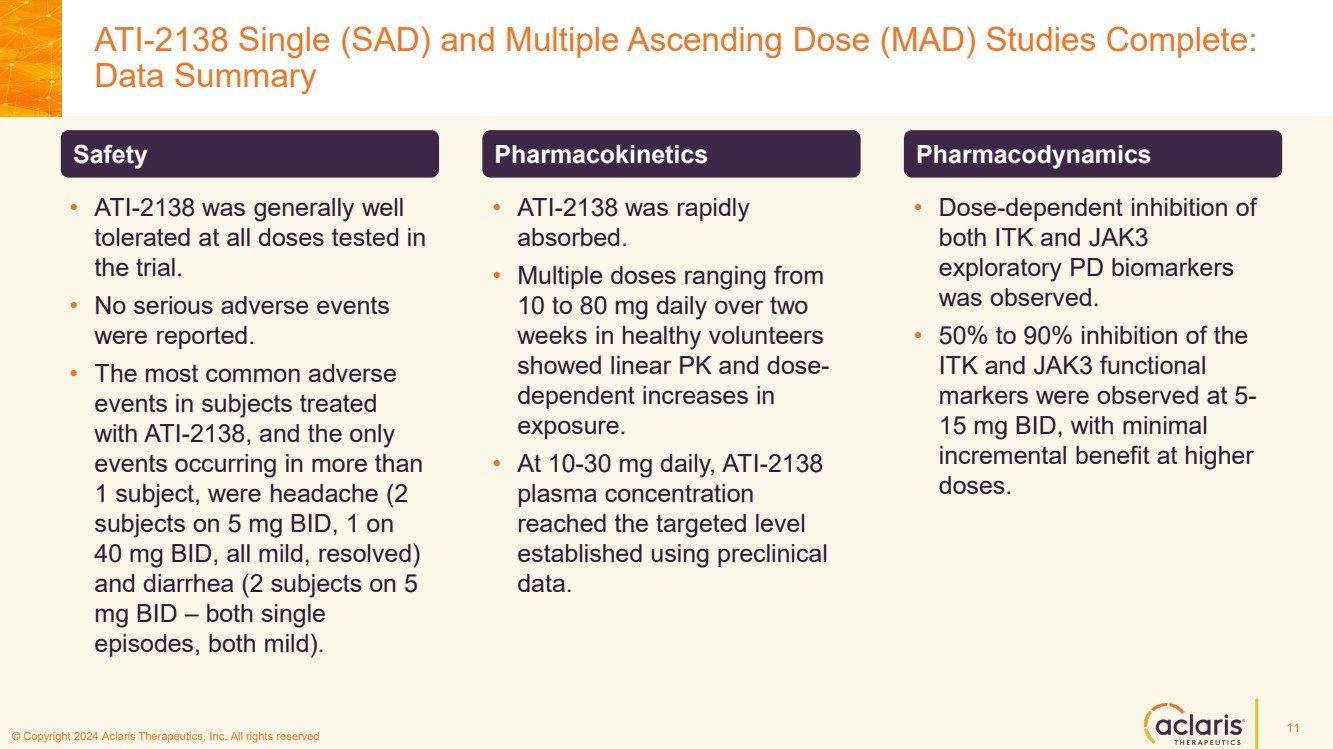 ATI-2138 Single (SAD) and Multiple Ascending Dose (MAD) Studies Complete: Data Summary

Safety

• ATI-2138 was generally well tolerated at all doses tested in the trial.
• No serious adverse events were reported.
• The most common adverse events in subjects treated with ATI-2138, and the only events occurring in more than 1 subject, were headache (2 subjects on 5 mg BID, 1 on 40 mg BID, all mild, resolved) and diarrhea (2 subjects on 5 mg BID – both single episodes, both mild).

Pharmacokinetics

• ATI-2138 was rapidly absorbed.
• Multiple doses ranging from 10 to 80 mg daily over two weeks in healthy volunteers showed linear PK and dose-dependent increases in exposure.
• At 10-30 mg daily, ATI-2138 plasma concentration reached the targeted level established using preclinical data.

Pharmacodynamics

• Dose-dependent inhibition of both ITK and JAK3 exploratory PD biomarkers was observed.
• 50% to 90% inhibition of the ITK and JAK3 functional markers were observed at 5-15 mg BID, with minimal incremental benefit at higher doses.

© Copyright 2024 Aclaris Therapeutics, Inc. All rights reserved

aclaris THERAPEUTICS

11